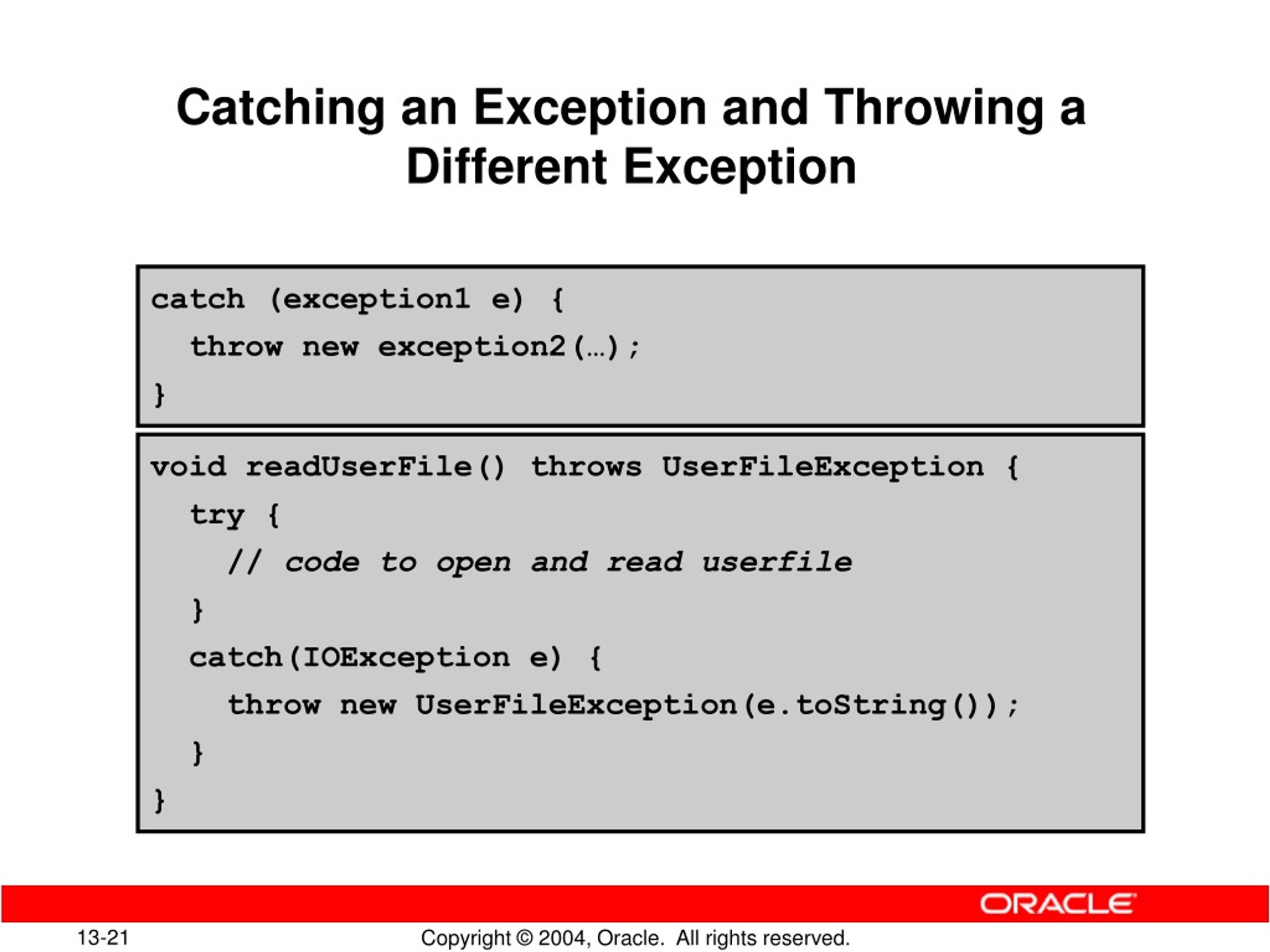 Catching an Exception and Throwing a Different Exception

catch (exception1 e) {
  throw new exception2(…);
}

void readUserFile() throws UserFileException {
  try {
    // code to open and read userfile
  }
  catch(IOException e) {
    throw new UserFileException(e.toString());
  }
}

ORACLE

13-21

Copyright © 2004, Oracle. All rights reserved.